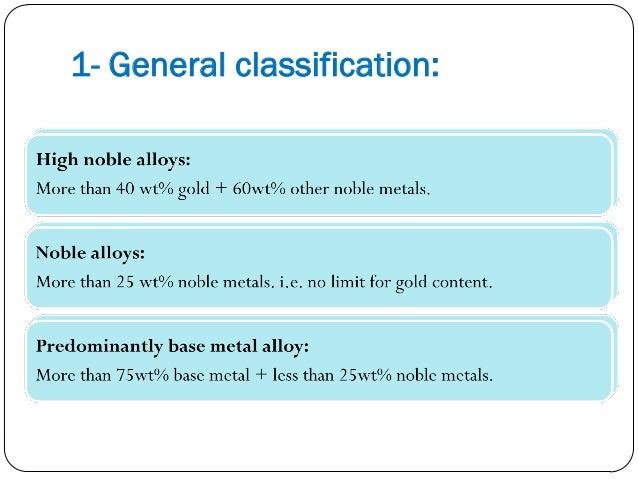 1- General classification:

High noble alloys:

More than 40 wt% gold + 60wt% other noble metals.

Noble alloys:

More than 25 wt% noble metals. i.e. no limit for gold content.

Predominantly base metal alloy:

More than 75wt% base metal + less than 25wt% noble metals.